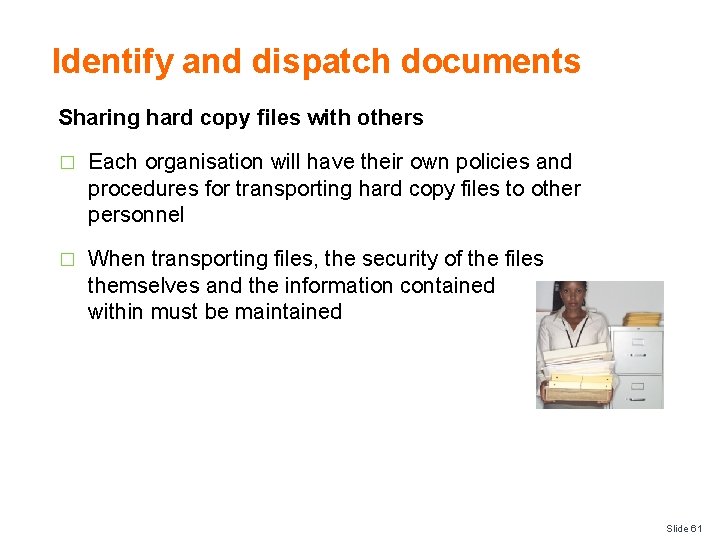 Identify and dispatch documents

Sharing hard copy files with others

□ Each organisation will have their own policies and procedures for transporting hard copy files to other personnel

□ When transporting files, the security of the files themselves and the information contained within must be maintained

Slide 61